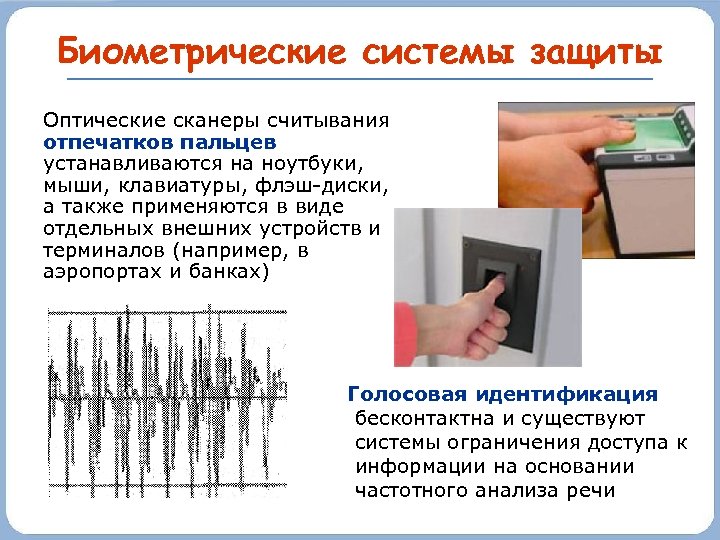 Биометрические системы защиты

Оптические сканеры считывания отпечатков пальцев устанавливаются на ноутбуки, мыши, клавиатуры, флэш-диски, а также применяются в виде отдельных внешних устройств и терминалов (например, в аэропортах и банках)

Голосовая идентификация бесконтактна и существуют системы ограничения доступа к информации на основании частотного анализа речи